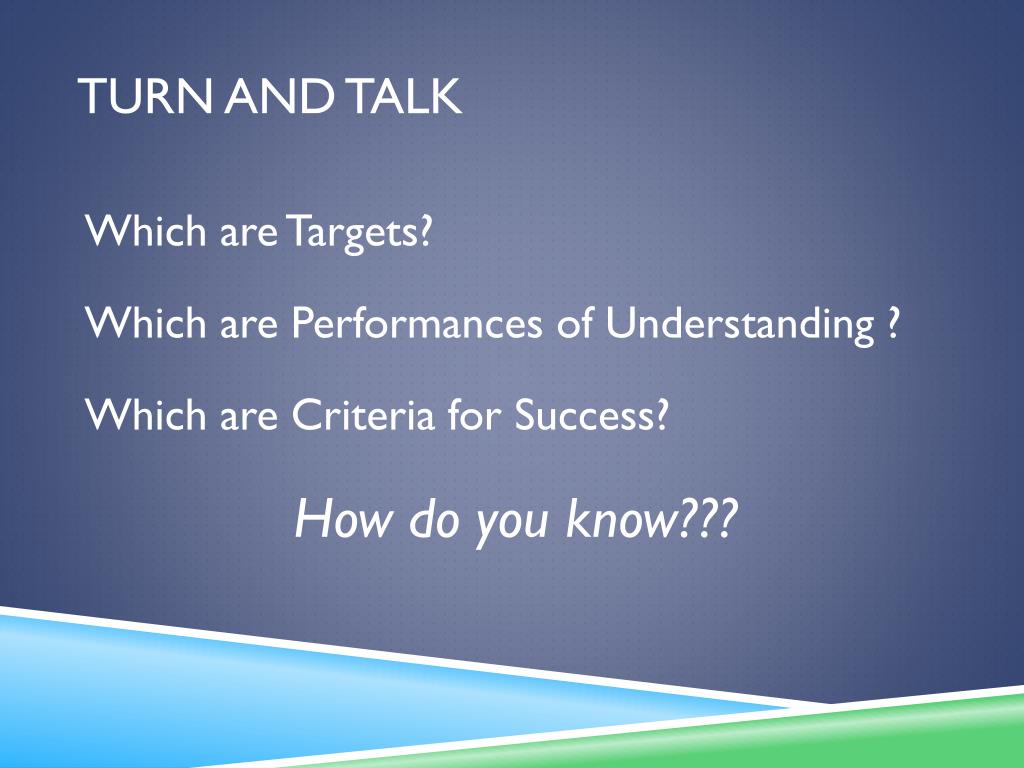 TURN AND TALK

Which are Targets?

Which are Performances of Understanding ?

Which are Criteria for Success?

How do you know???